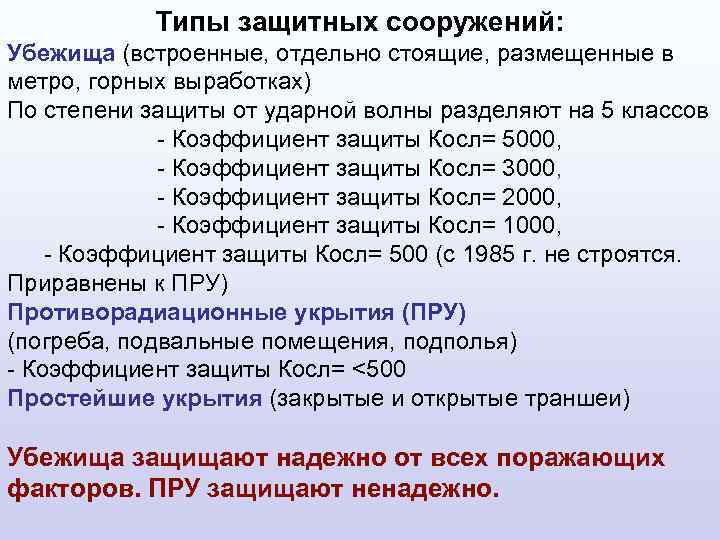 Типы защитных сооружений:

Убежища (встроенные, отдельно стоящие, размещенные в метро, горных выработках)
По степени защиты от ударной волны разделяют на 5 классов
- Коэффициент защиты Косл= 5000,
- Коэффициент защиты Косл= 3000,
- Коэффициент защиты Косл= 2000,
- Коэффициент защиты Косл= 1000,
- Коэффициент защиты Косл= 500 (с 1985 г. не строятся. Приравнены к ПРУ)
Противорадиационные укрытия (ПРУ)
(погреба, подвальные помещения, подполья)
- Коэффициент защиты Косл= <500
Простейшие укрытия (закрытые и открытые траншеи)

Убежища защищают надежно от всех поражающих факторов. ПРУ защищают ненадежно.